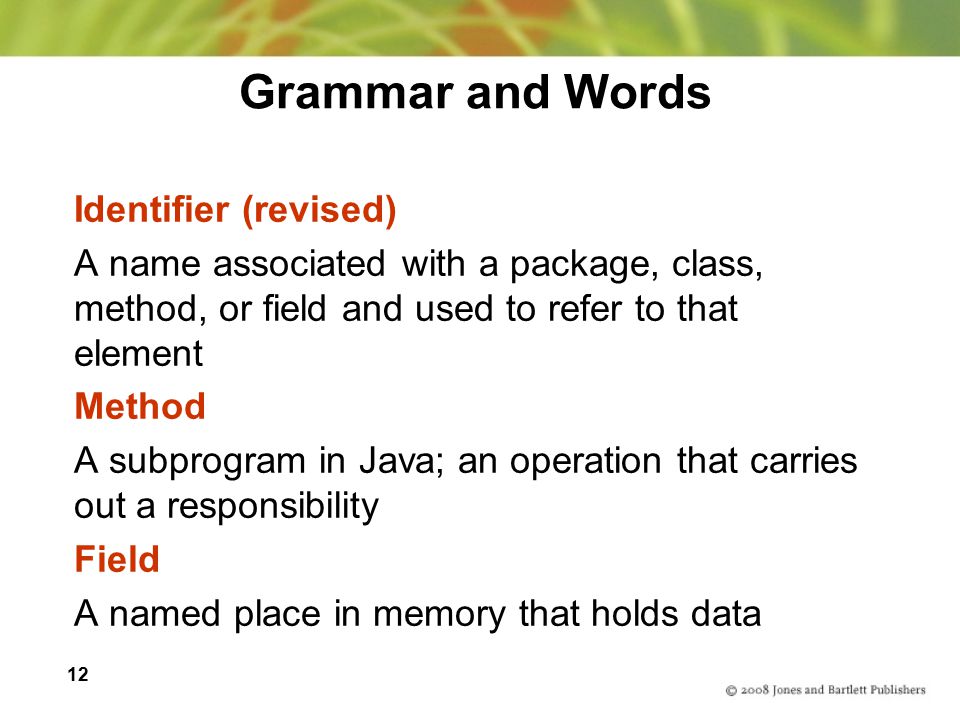 Grammar and Words

Identifier (revised)

A name associated with a package, class, method, or field and used to refer to that element

Method

A subprogram in Java; an operation that carries out a responsibility

Field

A named place in memory that holds data

12

© 2008 Jones and Bartlett Publishers